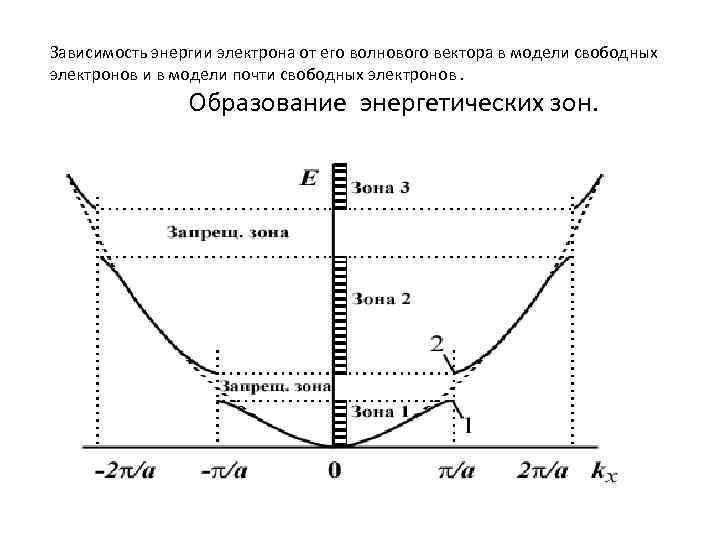 Зависимость энергии электрона от его волнового вектора в модели свободных электронов и в модели почти свободных электронов .

Образование энергетических зон.

$E$

Зона 3

Запрещ. зона

Зона 2

2

Запрещ. зона

Зона 1

1

$-2\pi/a$ $-\pi/a$ 0 $\pi/a$ $2\pi/a$ $k_x$